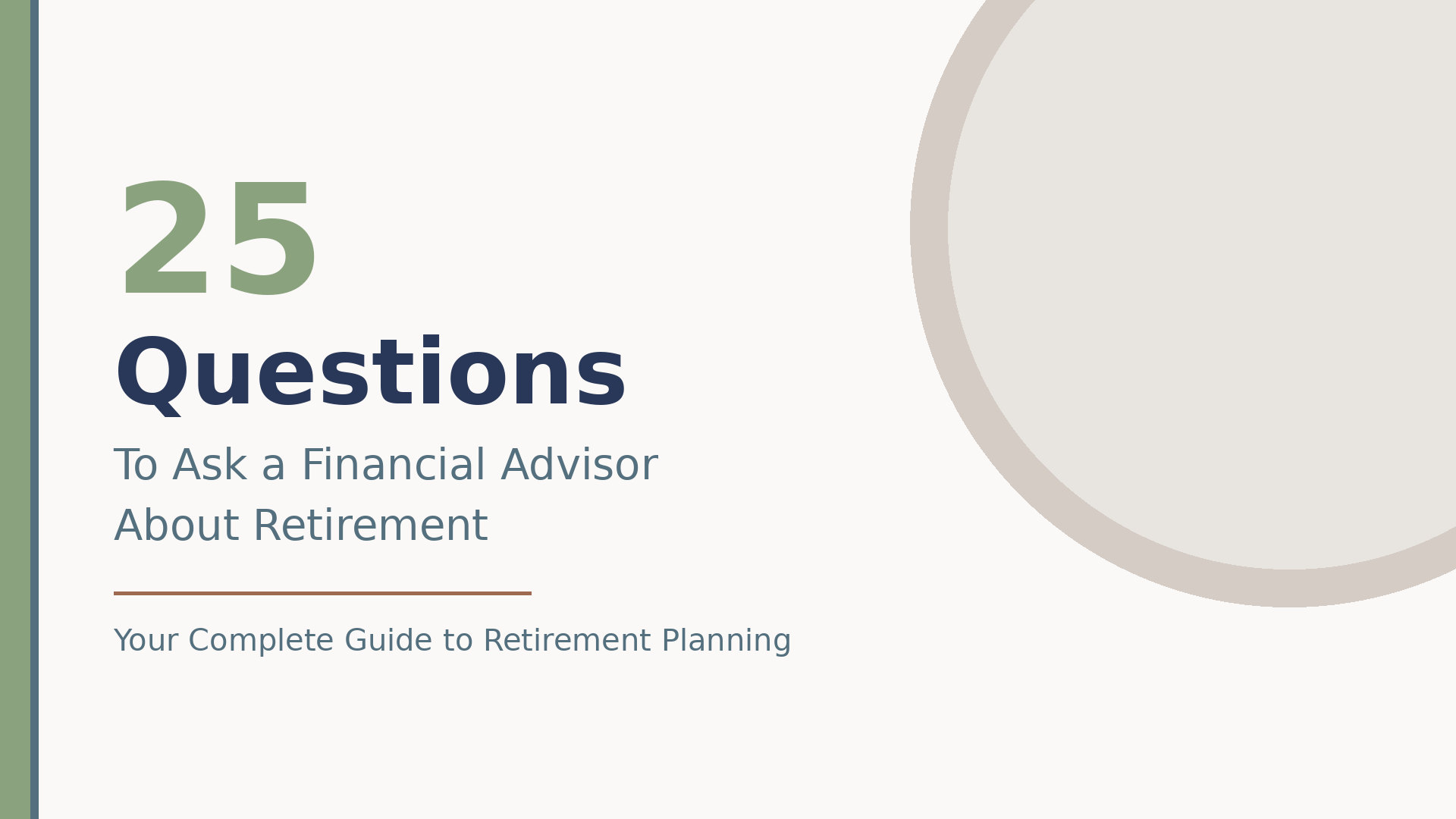 25

Questions

To Ask a Financial Advisor About Retirement

Your Complete Guide to Retirement Planning